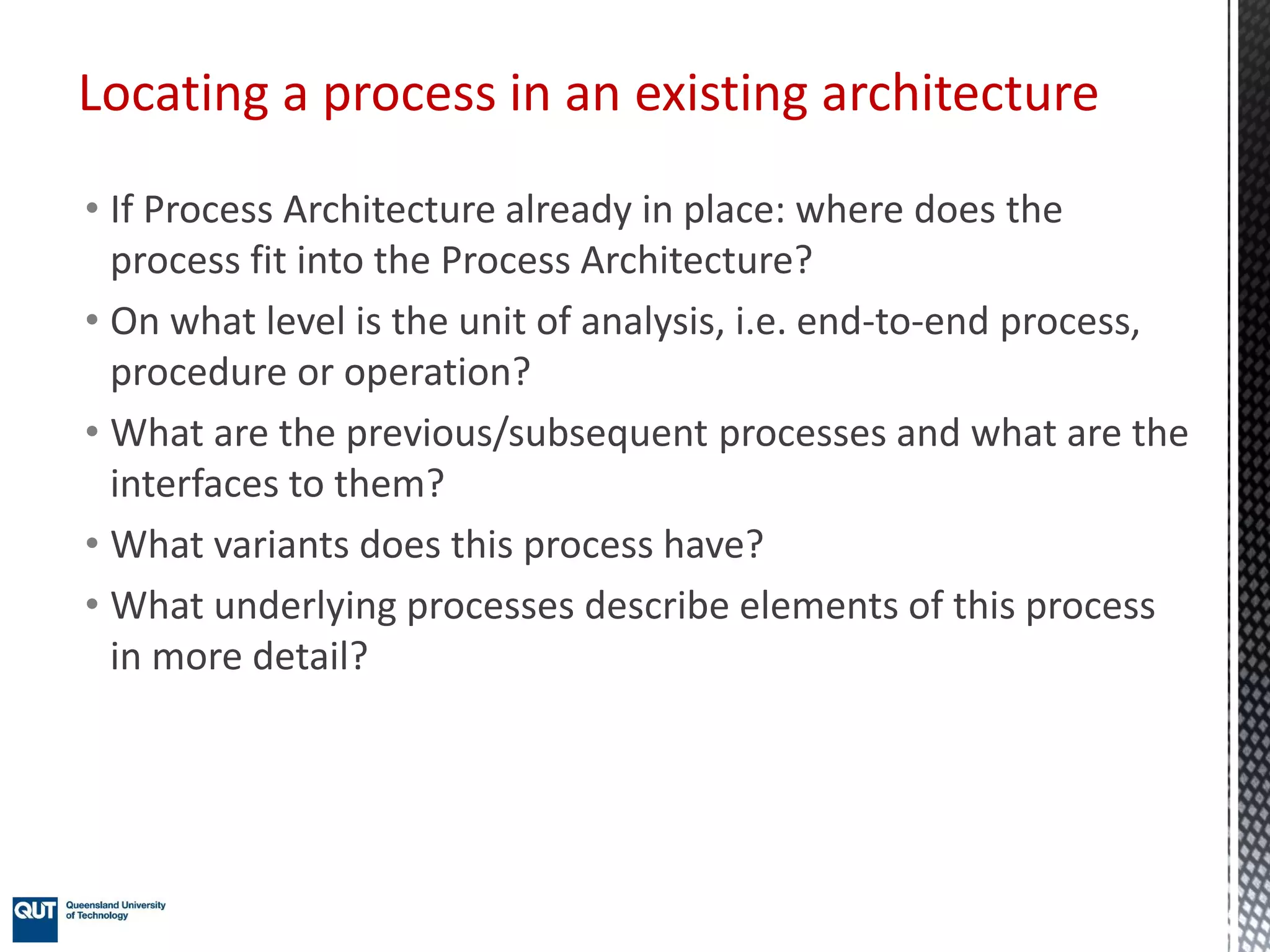 Locating a process in an existing architecture

• If Process Architecture already in place: where does the process fit into the Process Architecture?
• On what level is the unit of analysis, i.e. end-to-end process, procedure or operation?
• What are the previous/subsequent processes and what are the interfaces to them?
• What variants does this process have?
• What underlying processes describe elements of this process in more detail?

QUT Queensland University of Technology